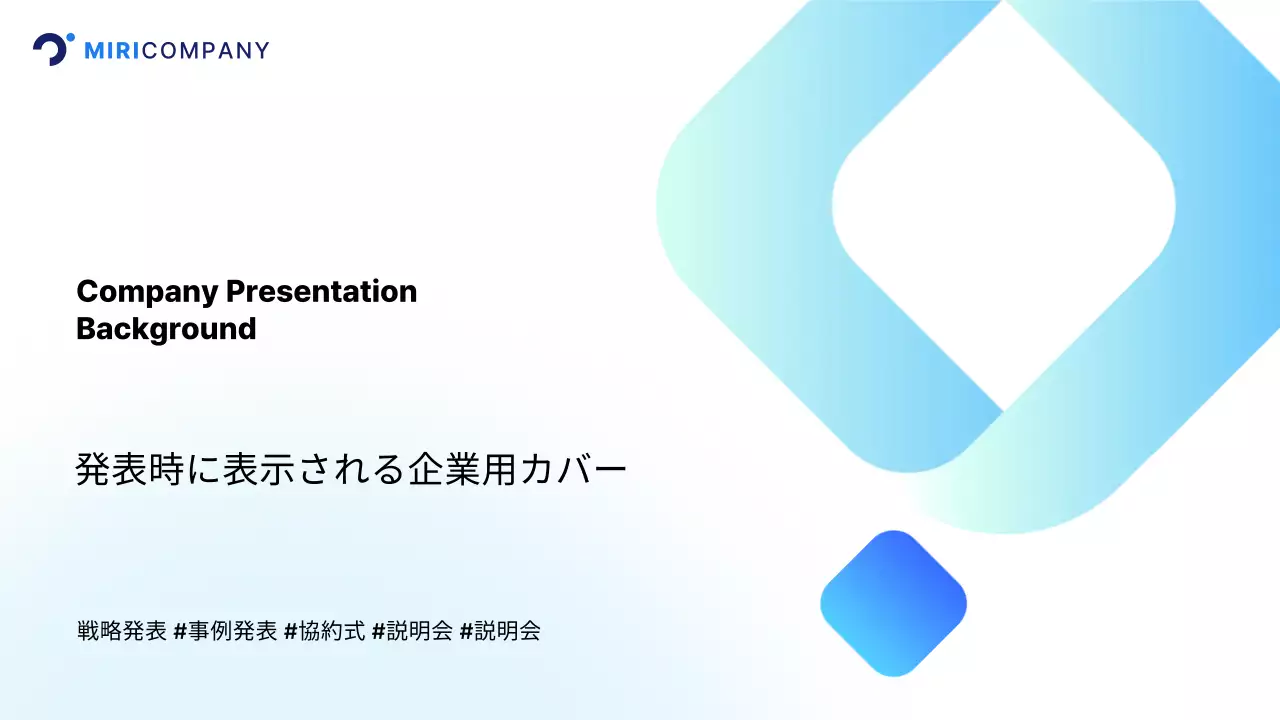 MIRICOMPANY

Company Presentation
Background

発表時に表示される企業用カバー

戦略発表 #事例発表 #協約式 #説明会 #説明会